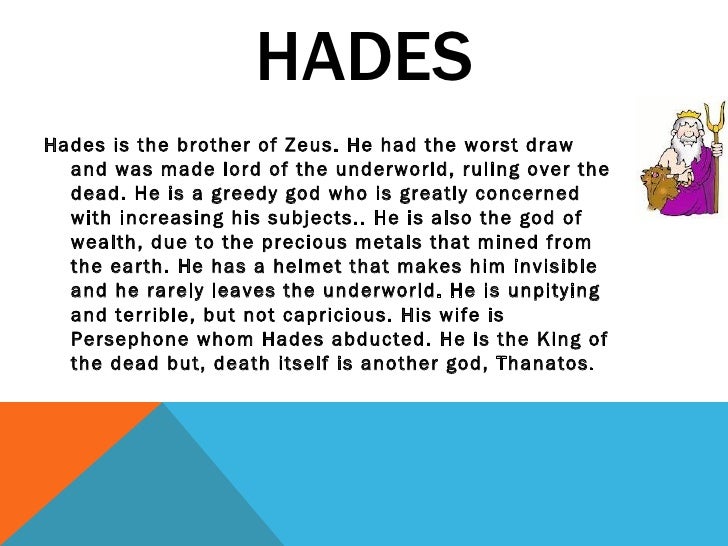 HADES

Hades is the brother of Zeus. He had the worst draw and was made lord of the underworld, ruling over the dead. He is a greedy god who is greatly concerned with increasing his subjects.. He is also the god of wealth, due to the precious metals that mined from the earth. He has a helmet that makes him invisible and he rarely leaves the underworld. He is unpitying and terrible, but not capricious. His wife is Persephone whom Hades abducted. He is the King of the dead but, death itself is another god, Thanatos.